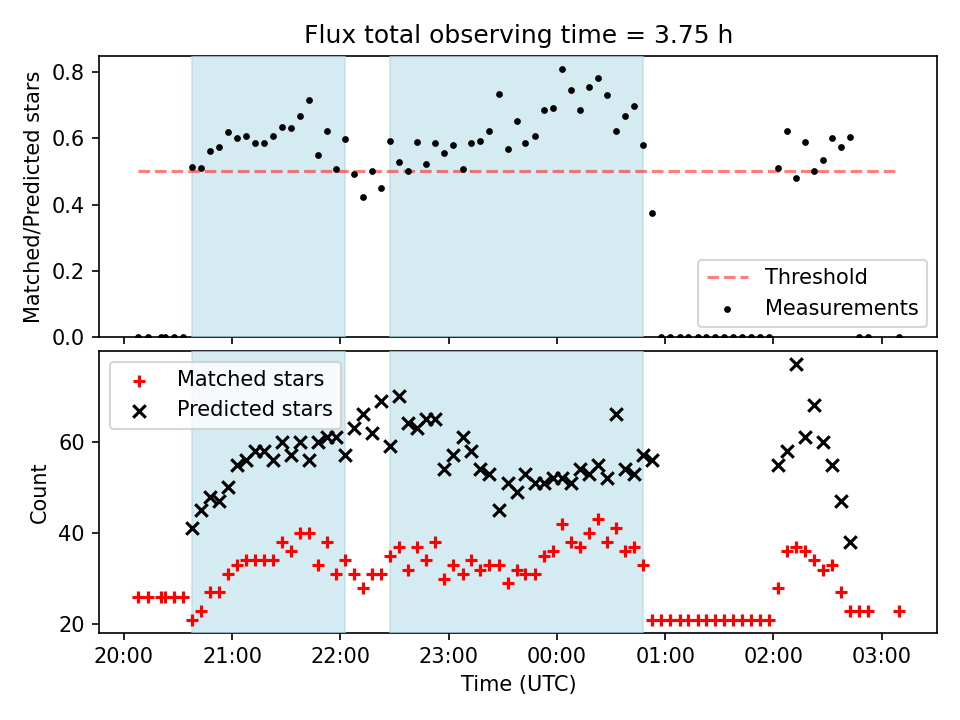 Flux total observing time = 3.75 h

Matched/Predicted stars

0.8
0.6
0.4
0.2
0.0

Threshold
Measurements

Matched stars
Predicted stars

Count

60
40
20

20:00 21:00 22:00 23:00 00:00 01:00 02:00 03:00

Time (UTC)